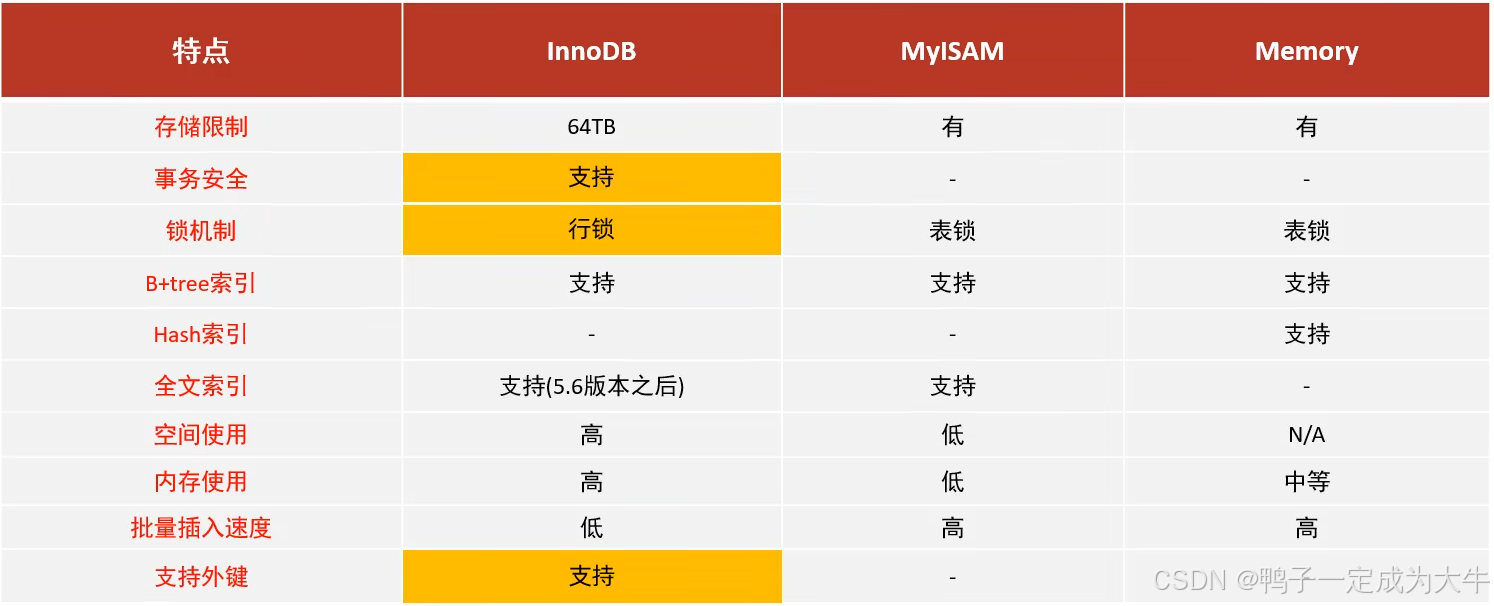 | 特点 | InnoDB | MyISAM | Memory |
|---|---|---|---|
| 存储限制 | 64TB | 有 | 有 |
| 事务安全 | 支持 | - | - |
| 锁机制 | 行锁 | 表锁 | 表锁 |
| B+tree索引 | 支持 | 支持 | 支持 |
| Hash索引 | - | - | 支持 |
| 全文索引 | 支持(5.6版本之后) | 支持 | - |
| 空间使用 | 高 | 低 | N/A |
| 内存使用 | 高 | 低 | 中等 |
| 批量插入速度 | 低 | 高 | 高 |
| 支持外键 | 支持 | - | |

CSDN @鸭子一定成为大牛